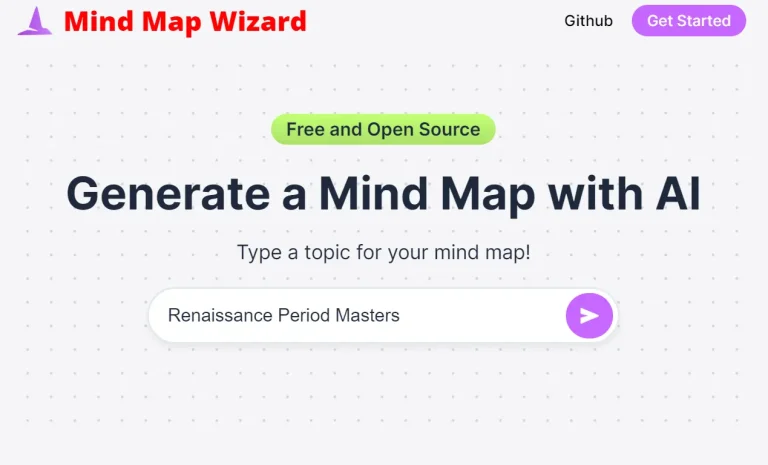 Mind Map Wizard

Github

Get Started

Free and Open Source

Generate a Mind Map with AI

Type a topic for your mind map!

Renaissance Period Masters